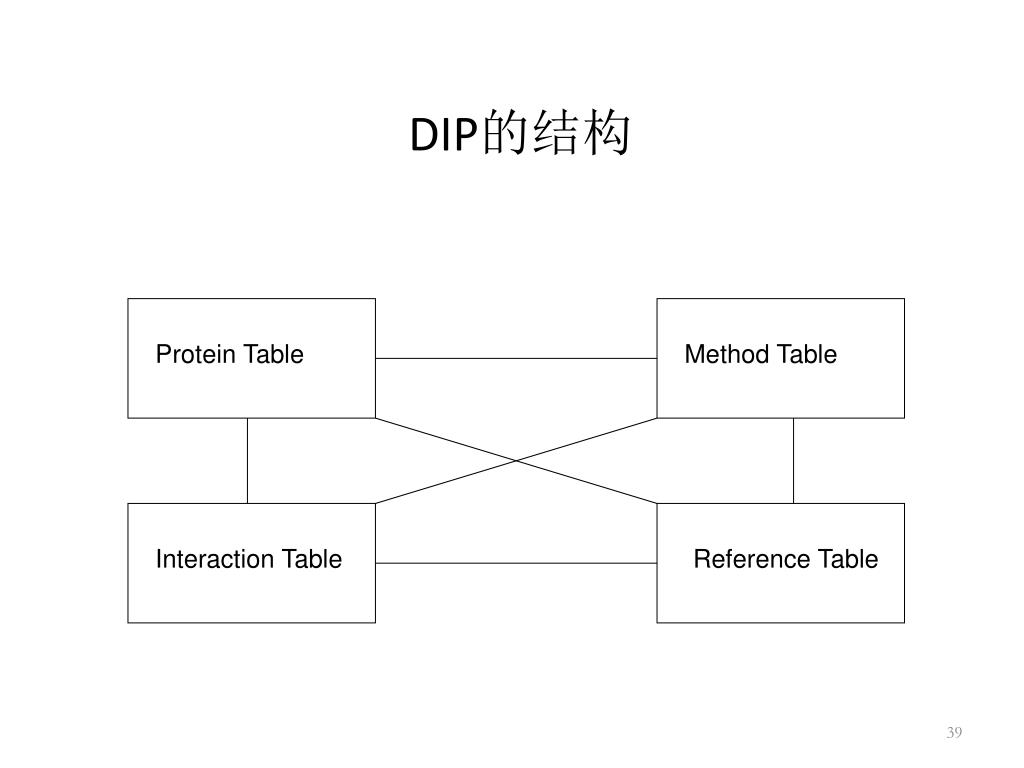 DIP的结构

Protein Table

Method Table

Interaction Table

Reference Table

39